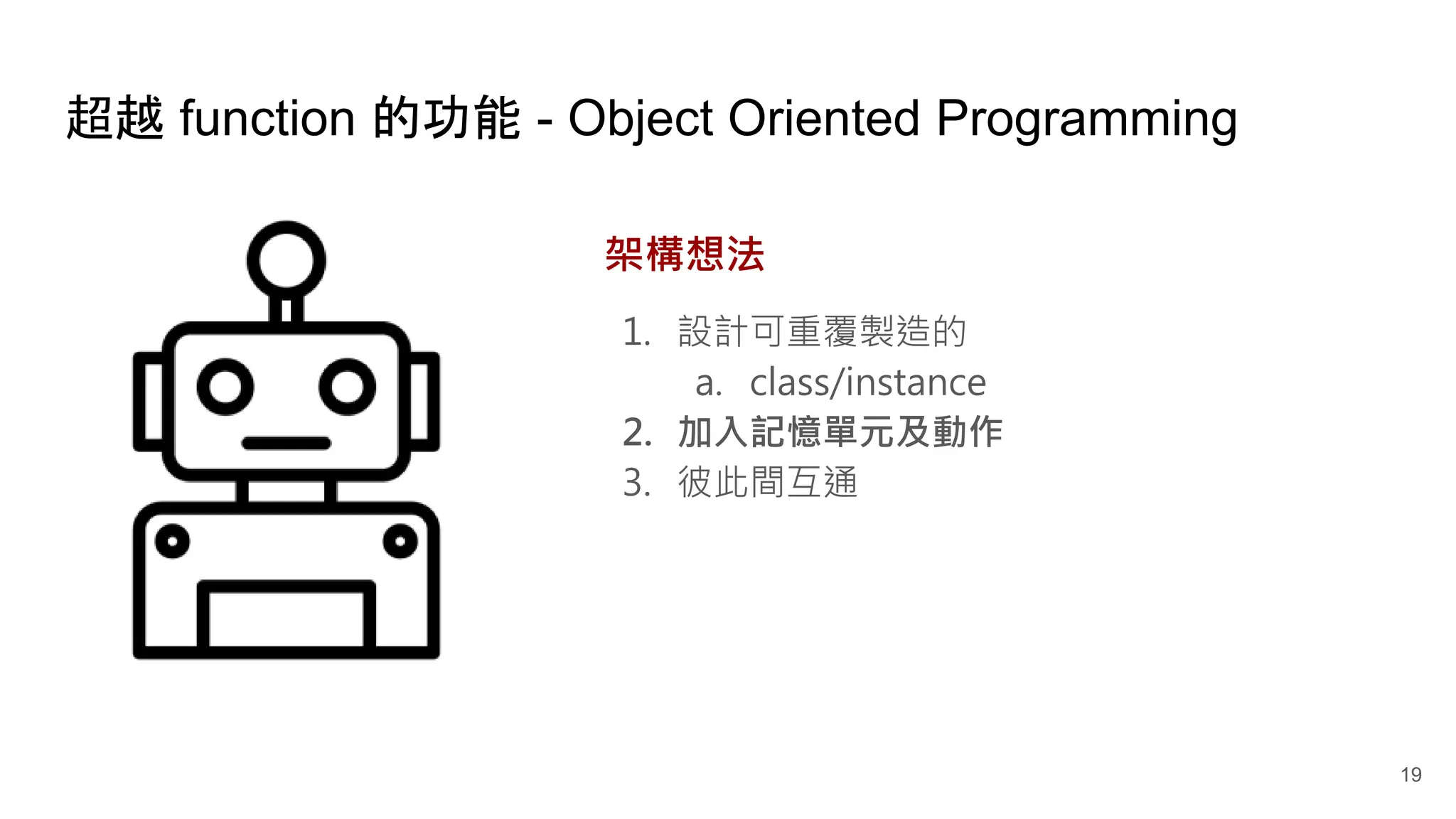 超越 function 的功能 - Object Oriented Programming

架構想法

1. 設計可重覆製造的
a. class/instance
2. 加入記憶單元及動作
3. 彼此間互通

19